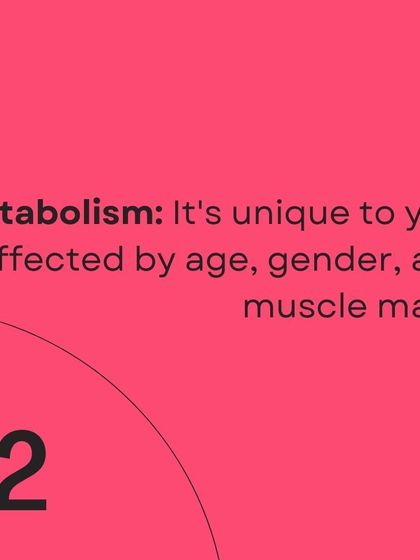 tabolism: It's unique to y
ffected by age, gender, a
muscle ma

2